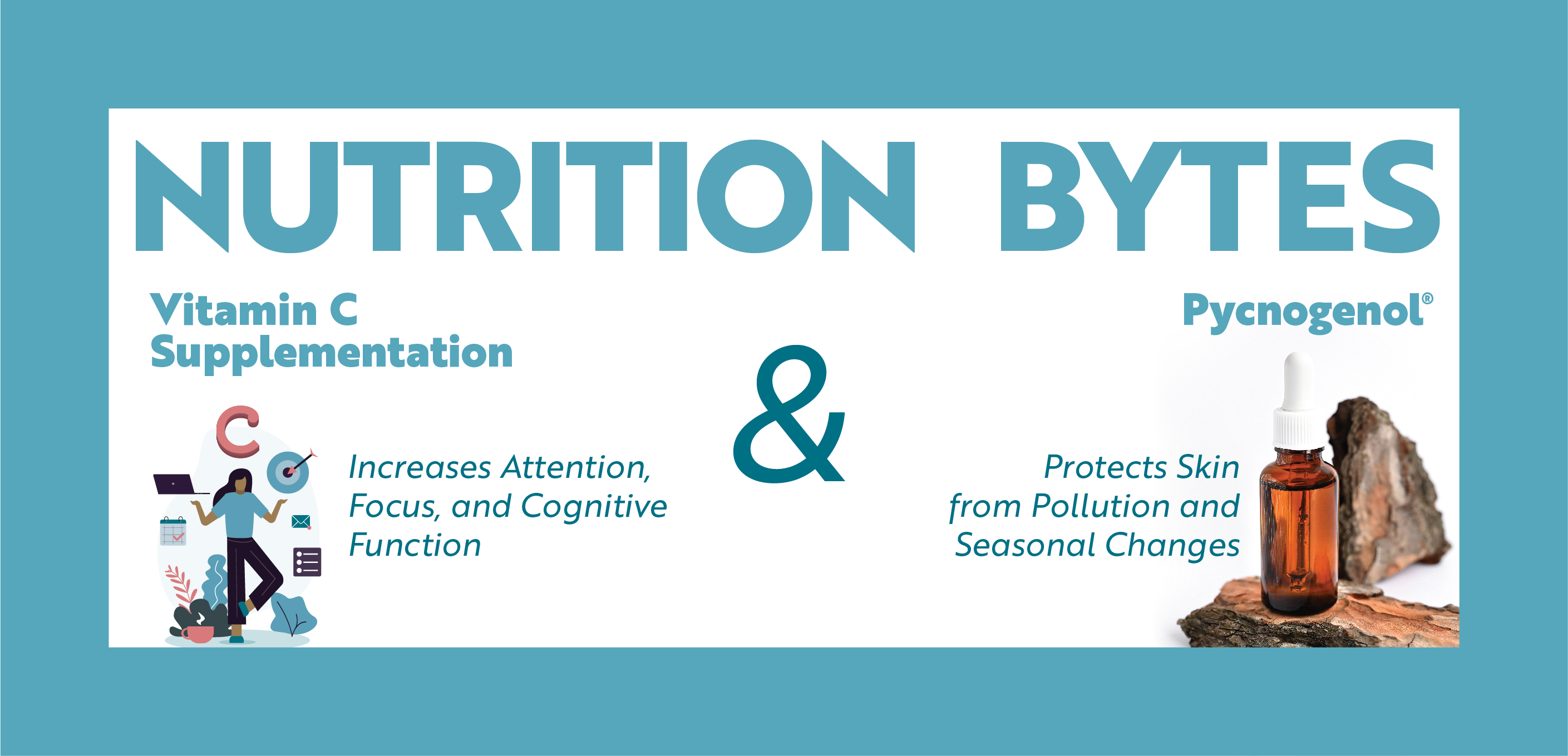 NUTRITION BYTES

Vitamin C Supplementation

C

Increases Attention, Focus, and Cognitive Function

&

Pycnogenol®

Protects Skin from Pollution and Seasonal Changes